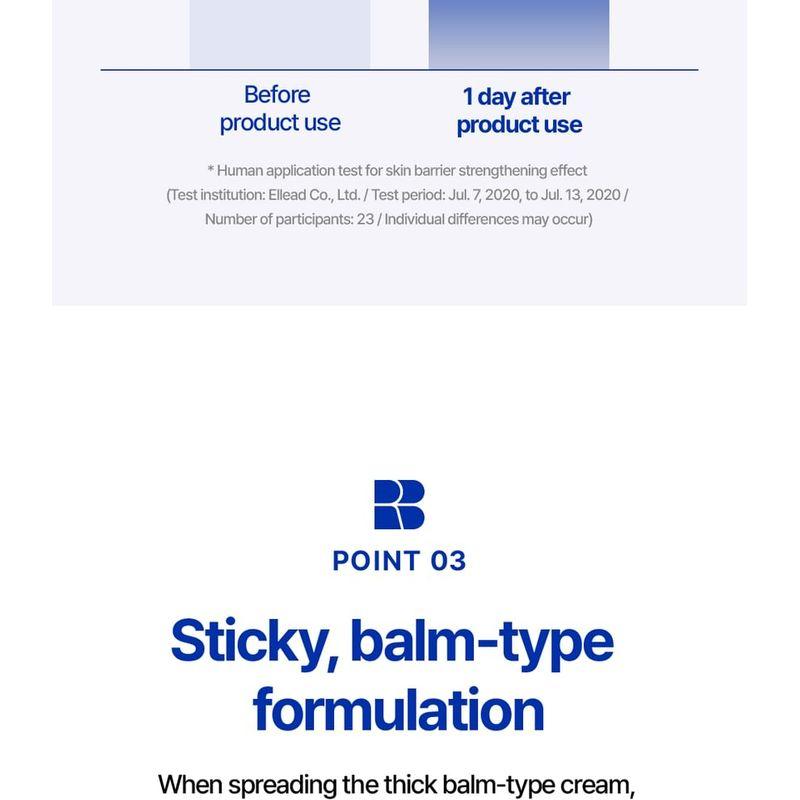 Before product use

1 day after product use

* Human application test for skin barrier strengthening effect
(Test institution: Ellead Co., Ltd. / Test period: Jul. 7, 2020, to Jul. 13, 2020 / Number of participants: 23 / Individual differences may occur)

POINT 03

Sticky, balm-type formulation

When spreading the thick balm-type cream,